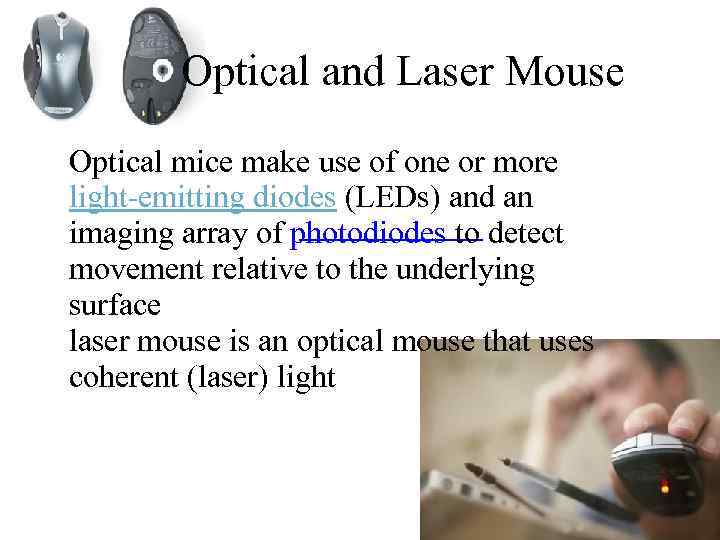 Optical and Laser Mouse

Optical mice make use of one or more light-emitting diodes (LEDs) and an imaging array of photodiodes to detect movement relative to the underlying surface
laser mouse is an optical mouse that uses coherent (laser) light